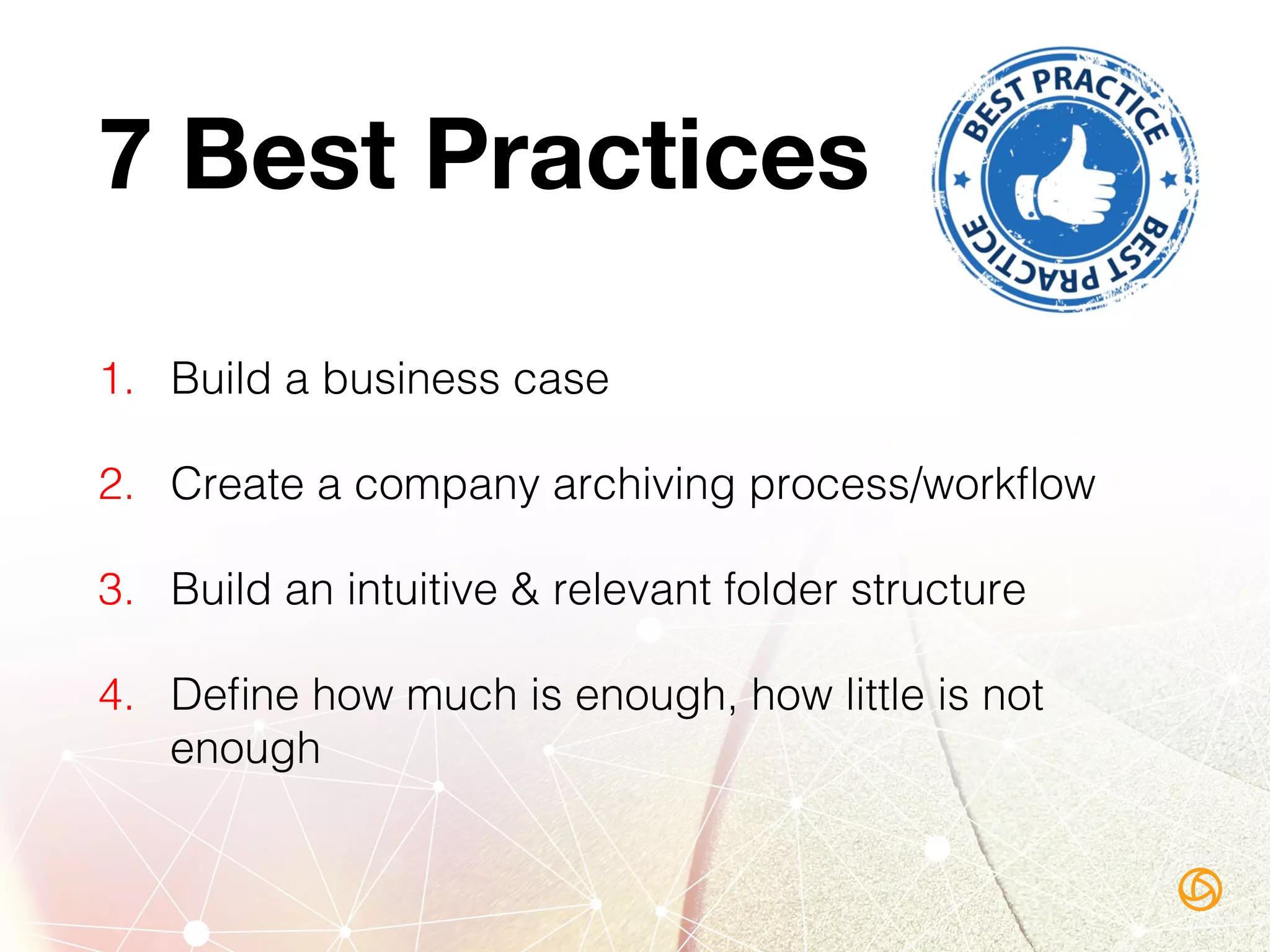 7 Best Practices

BEST PRACTICE
BEST PRACTICE

1. Build a business case

2. Create a company archiving process/workflow

3. Build an intuitive & relevant folder structure

4. Define how much is enough, how little is not enough